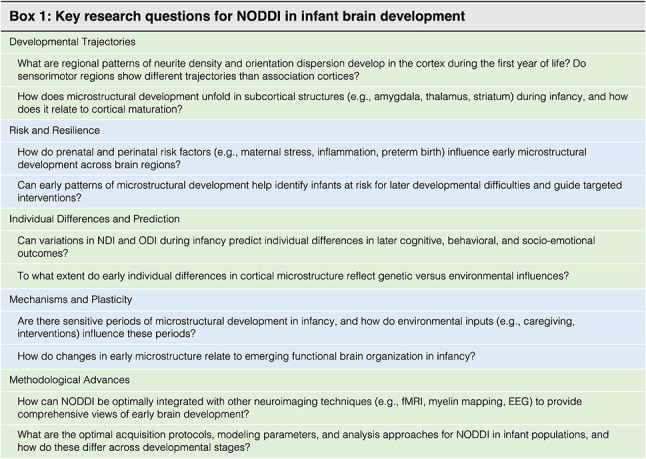 Box 1: Key research questions for NODDI in infant brain development

Developmental Trajectories

What are regional patterns of neurite density and orientation dispersion develop in the cortex during the first year of life? Do sensorimotor regions show different trajectories than association cortices?

How does microstructural development unfold in subcortical structures (e.g., amygdala, thalamus, striatum) during infancy, and how does it relate to cortical maturation?

Risk and Resilience

How do prenatal and perinatal risk factors (e.g., maternal stress, inflammation, preterm birth) influence early microstructural development across brain regions?

Can early patterns of microstructural development help identify infants at risk for later developmental difficulties and guide targeted interventions?

Individual Differences and Prediction

Can variations in NDI and ODI during infancy predict individual differences in later cognitive, behavioral, and socio-emotional outcomes?

To what extent do early individual differences in cortical microstructure reflect genetic versus environmental influences?

Mechanisms and Plasticity

Are there sensitive periods of microstructural development in infancy, and how do environmental inputs (e.g., caregiving, interventions) influence these periods?

How do changes in early microstructure relate to emerging functional brain organization in infancy?

Methodological Advances

How can NODDI be optimally integrated with other neuroimaging techniques (e.g., fMRI, myelin mapping, EEG) to provide comprehensive views of early brain development?

What are the optimal acquisition protocols, modeling parameters, and analysis approaches for NODDI in infant populations, and how do these differ across developmental stages?